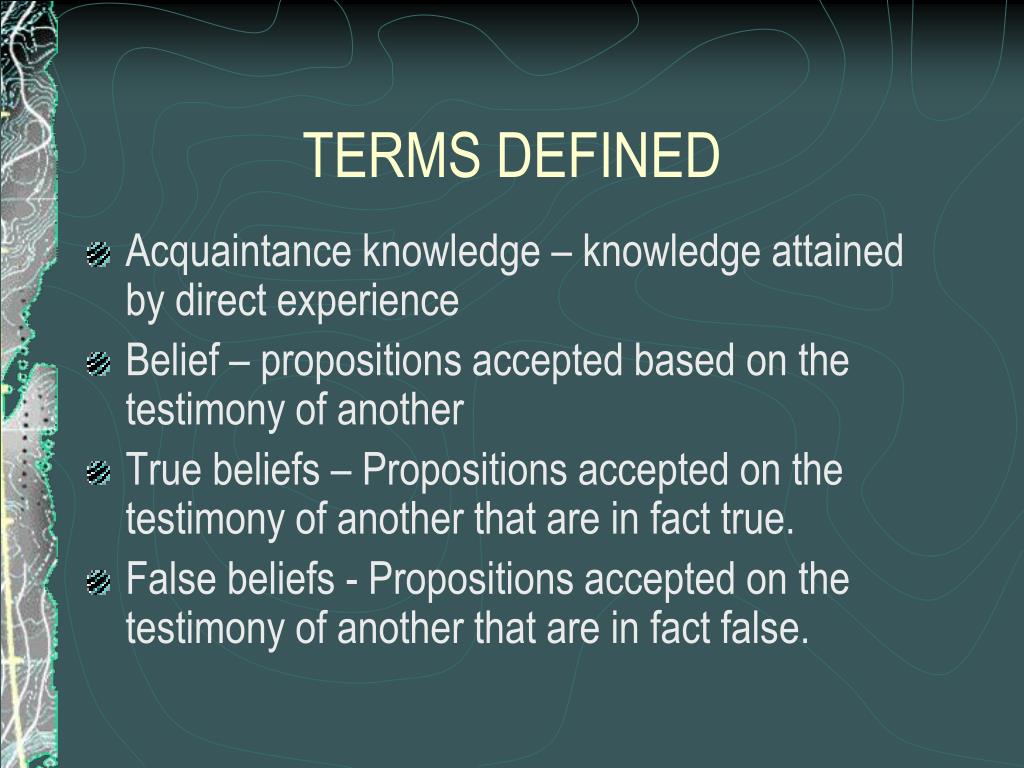 TERMS DEFINED

Acquaintance knowledge – knowledge attained by direct experience

Belief – propositions accepted based on the testimony of another

True beliefs – Propositions accepted on the testimony of another that are in fact true.

False beliefs - Propositions accepted on the testimony of another that are in fact false.